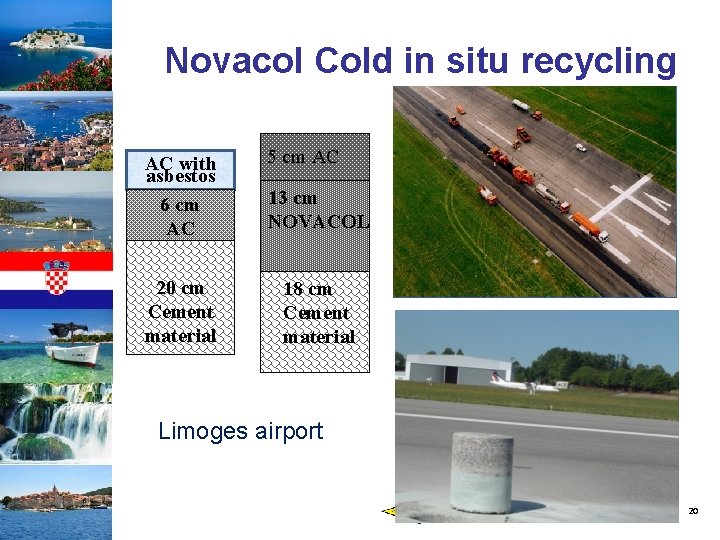 Novacol Cold in situ recycling

AC with asbestos

6 cm AC

20 cm Cement material

5 cm AC

13 cm NOVACOL

18 cm Cement material

Limoges airport

20